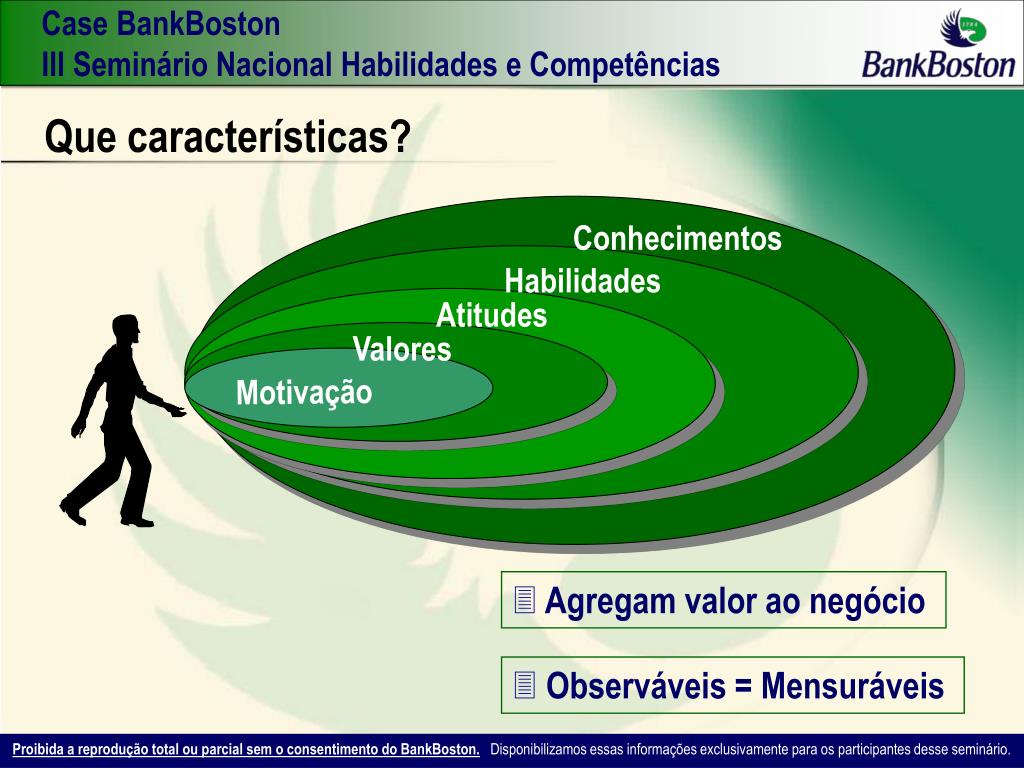 Case BankBoston
III Seminário Nacional Habilidades e Competências

1784
BankBoston

Que características?

Conhecimentos
Habilidades
Atitudes
Valores
Motivação

Agregam valor ao negócio

Observáveis = Mensuráveis

Proibida a reprodução total ou parcial sem o consentimento do BankBoston. Disponibilizamos essas informações exclusivamente para os participantes desse seminário.